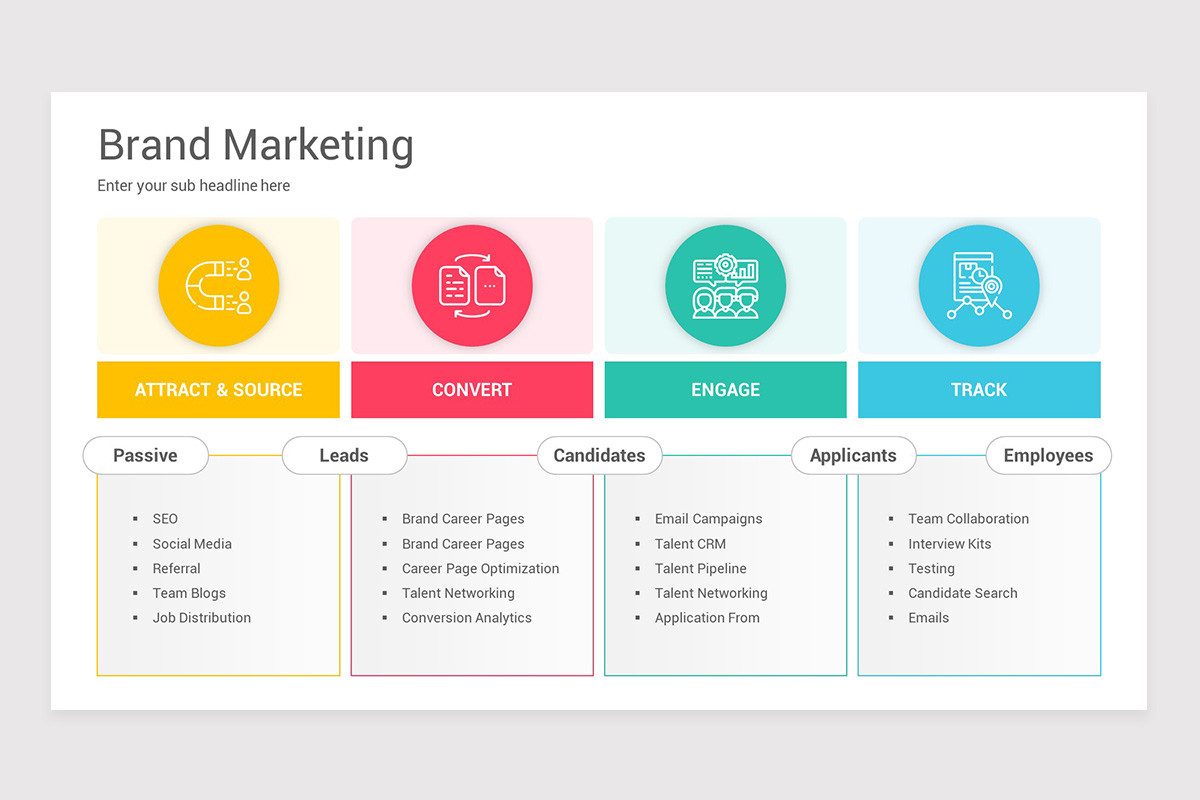 Brand Marketing

Enter your sub headline here

ATTRACT & SOURCE

CONVERT

ENGAGE

TRACK

Passive

Leads

Candidates

Applicants

Employees

- SEO
- Social Media
- Referral
- Team Blogs
- Job Distribution

- Brand Career Pages
- Brand Career Pages
- Career Page Optimization
- Talent Networking
- Conversion Analytics

- Email Campaigns
- Talent CRM
- Talent Pipeline
- Talent Networking
- Application From

- Team Collaboration
- Interview Kits
- Testing
- Candidate Search
- Emails